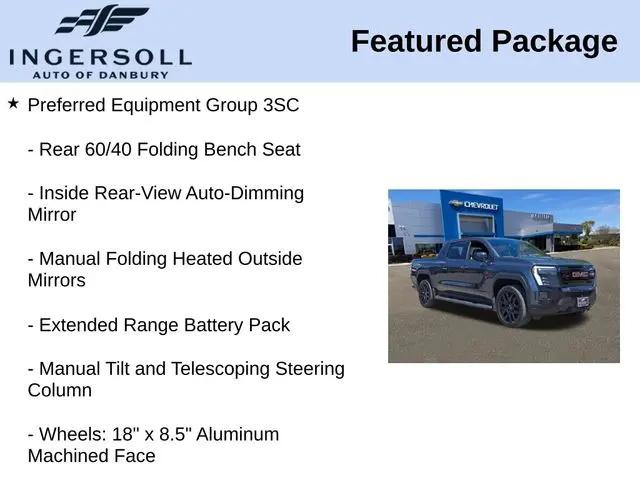 INGERSOLL
AUTO OF DANBURY

Featured Package

★ Preferred Equipment Group 3SC

- Rear 60/40 Folding Bench Seat

- Inside Rear-View Auto-Dimming Mirror

- Manual Folding Heated Outside Mirrors

- Extended Range Battery Pack

- Manual Tilt and Telescoping Steering Column

- Wheels: 18" x 8.5" Aluminum Machined Face

CHEVROLET

GMC